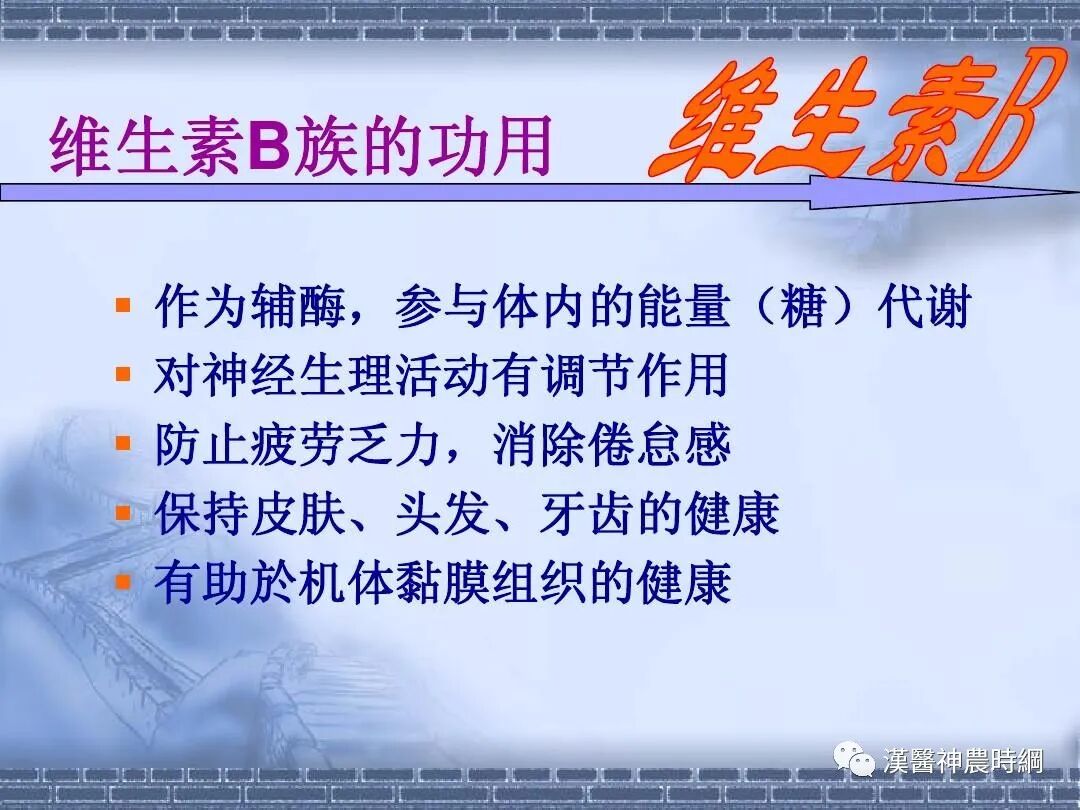 维生素B族的功用

维生素B

- 作为辅酶，参与体内的能量（糖）代谢
- 对神经生理活动有调节作用
- 防止疲劳乏力，消除倦怠感
- 保持皮肤、头发、牙齿的健康
- 有助於机体黏膜组织的健康

漢醫神農時綱